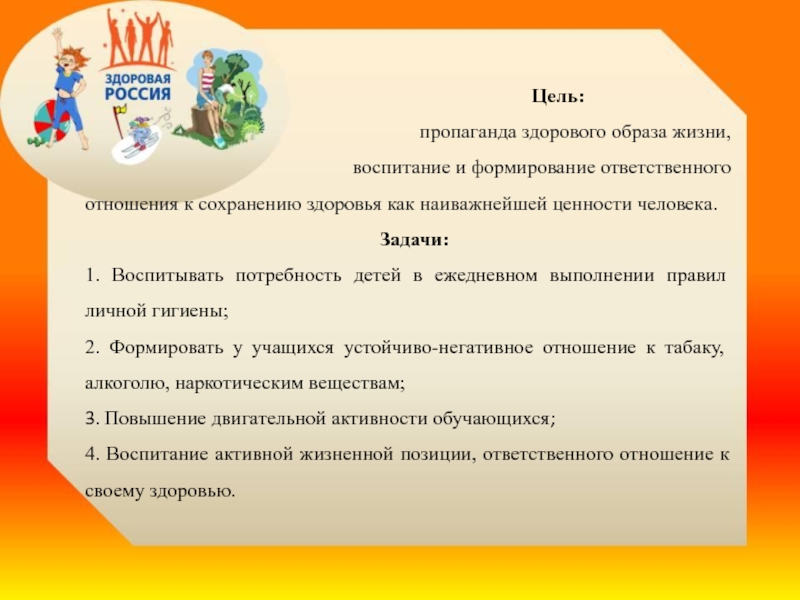 ЗДОРОВАЯ РОССИЯ

Цель:

пропаганда здорового образа жизни, воспитание и формирование ответственного отношения к сохранению здоровья как наиважнейшей ценности человека.

Задачи:

1. Воспитывать потребность детей в ежедневном выполнении правил личной гигиены;

2. Формировать у учащихся устойчиво-негативное отношение к табаку, алкоголю, наркотическим веществам;

3. Повышение двигательной активности обучающихся;

4. Воспитание активной жизненной позиции, ответственного отношение к своему здоровью.